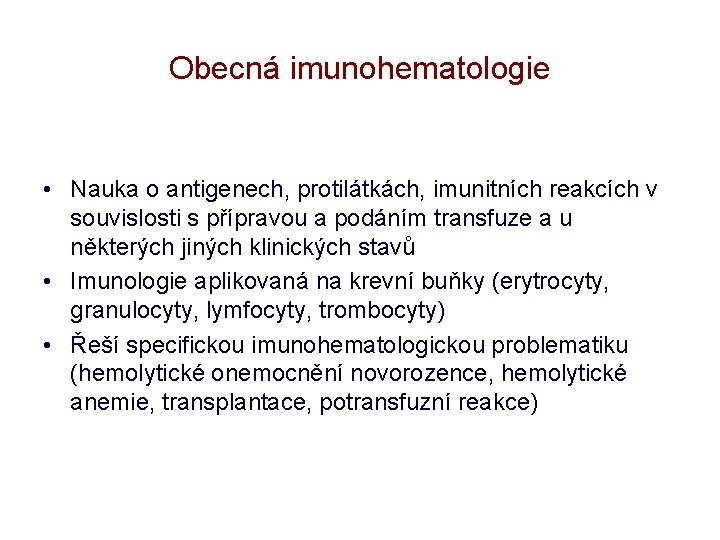 Obecná imunohematologie

• Nauka o antigenech, protilátkách, imunitních reakcích v souvislosti s přípravou a podáním transfuze a u některých jiných klinických stavů
• Imunologie aplikovaná na krevní buňky (erytrocyty, granulocyty, lymfocyty, trombocyty)
• Řeší specifickou imunohematologickou problematiku (hemolytické onemocnění novorozence, hemolytické anemie, transplantace, potransfuzní reakce)